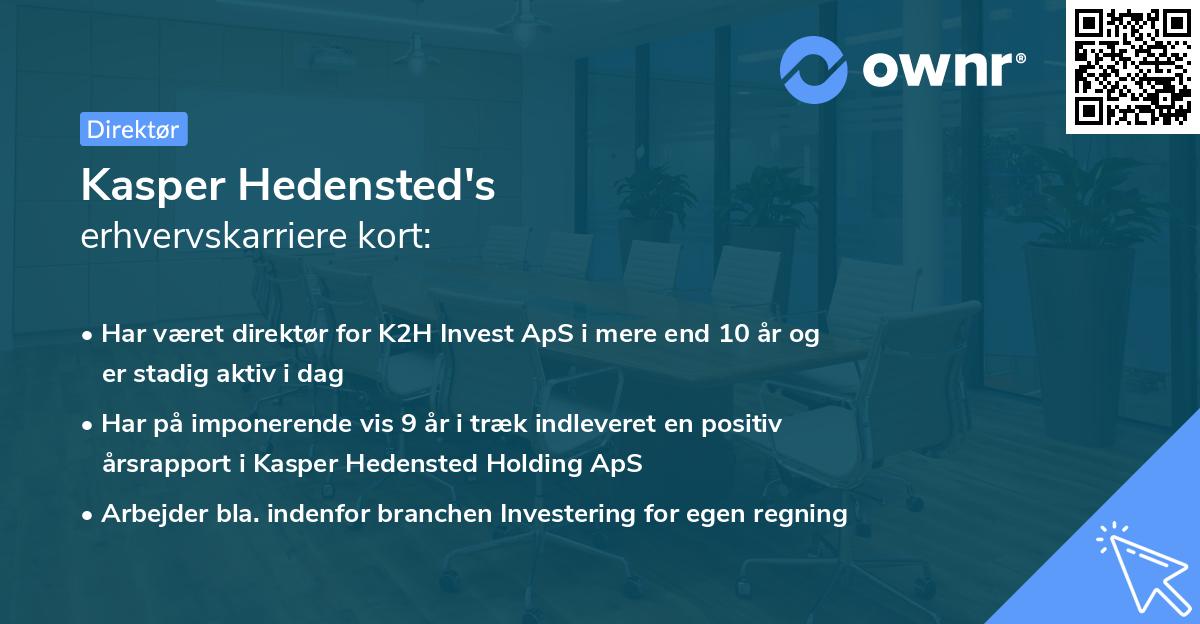 ownr®

Direktør

Kasper Hedensted's
erhvervskarriere kort:

• Har været direktør for K2H Invest ApS i mere end 10 år og er stadig aktiv i dag
• Har på imponerende vis 9 år i træk indleveret en positiv årsrapport i Kasper Hedensted Holding ApS
• Arbejder bla. indenfor branchen Investering for egen regning